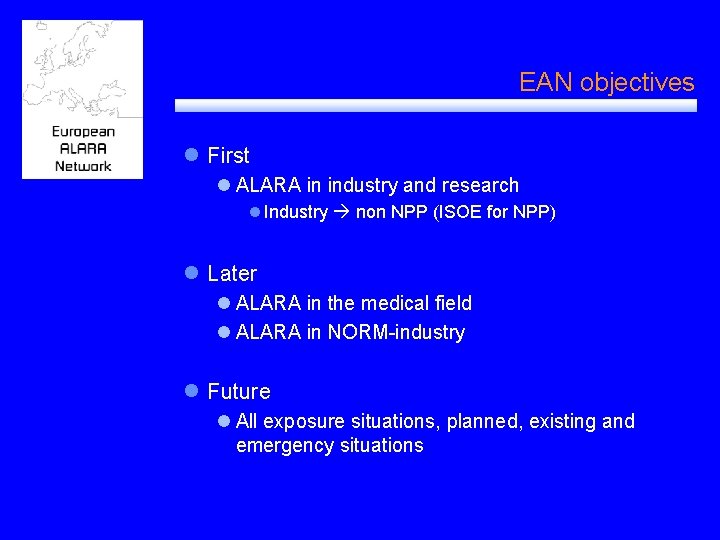 European
ALARA
Network

EAN objectives

First

ALARA in industry and research

Industry → non NPP (ISOE for NPP)

Later

ALARA in the medical field

ALARA in NORM-industry

Future

All exposure situations, planned, existing and emergency situations